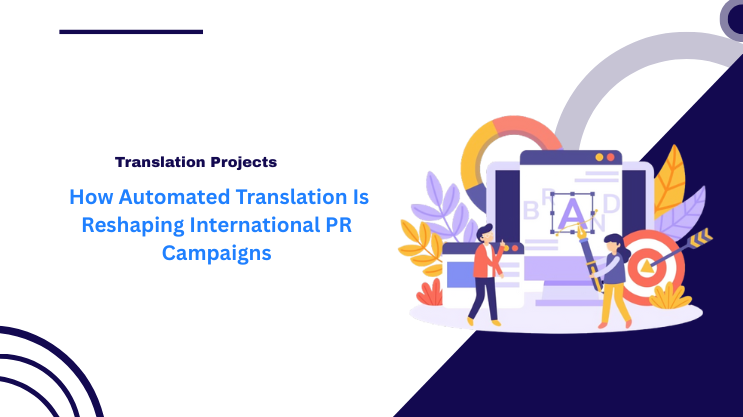 Translation Projects

How Automated Translation Is Reshaping International PR Campaigns

B R A N D